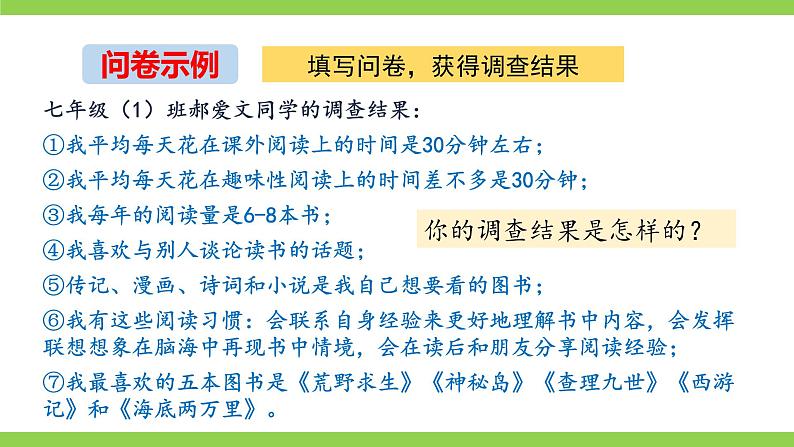 问卷示例

填写问卷，获得调查结果

七年级（1）班郝爱文同学的调查结果：

①我平均每天花在课外阅读上的时间是30分钟左右；

②我平均每天花在趣味性阅读上的时间差不多是30分钟；

③我每年的阅读量是6-8本书；

你的调查结果是怎样的？

④我喜欢与别人谈论读书的话题；

⑤传记、漫画、诗词和小说是我自己想要看的图书；

⑥我有这些阅读习惯：会联系自身经验来更好地理解书中内容，会发挥联想想象在脑海中再现书中情境，会在读后和朋友分享阅读经验；

⑦我最喜欢的五本图书是《荒野求生》《神秘岛》《查理九世》《西游记》和《海底两万里》。